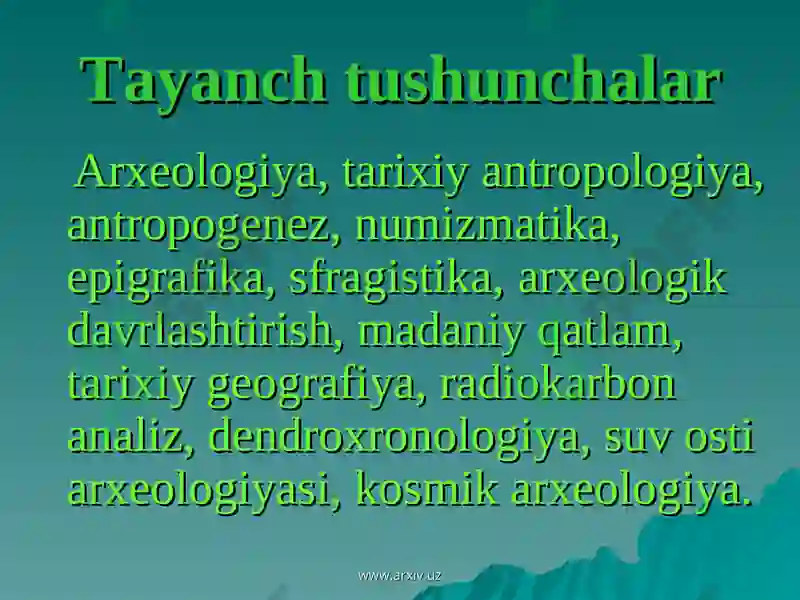 Tayanch tushunchalar

Arxeologiya, tarixiy antropologiya, antropogenez, numizmatika, epigrafika, sfragistika, arxeologik davrlashtirish, madaniy qatlam, tarixiy geografiya, radiokarbon analiz, dendroxronologiya, suv osti arxeologiyasi, kosmik arxeologiya.

www.arxiv.uz